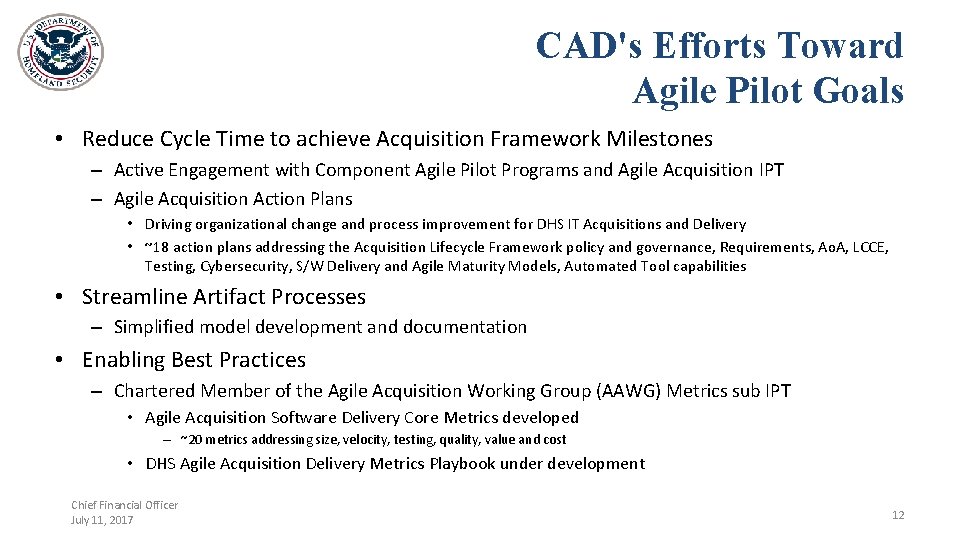 U.S. DEPARTMENT OF HOMELAND SECURITY

CAD's Efforts Toward Agile Pilot Goals

• Reduce Cycle Time to achieve Acquisition Framework Milestones
– Active Engagement with Component Agile Pilot Programs and Agile Acquisition IPT
– Agile Acquisition Action Plans
• Driving organizational change and process improvement for DHS IT Acquisitions and Delivery
• ~18 action plans addressing the Acquisition Lifecycle Framework policy and governance, Requirements, AoA, LCCE, Testing, Cybersecurity, S/W Delivery and Agile Maturity Models, Automated Tool capabilities

• Streamline Artifact Processes
– Simplified model development and documentation

• Enabling Best Practices
– Chartered Member of the Agile Acquisition Working Group (AAWG) Metrics sub IPT
• Agile Acquisition Software Delivery Core Metrics developed
– ~20 metrics addressing size, velocity, testing, quality, value and cost
• DHS Agile Acquisition Delivery Metrics Playbook under development

Chief Financial Officer
July 11, 2017

12